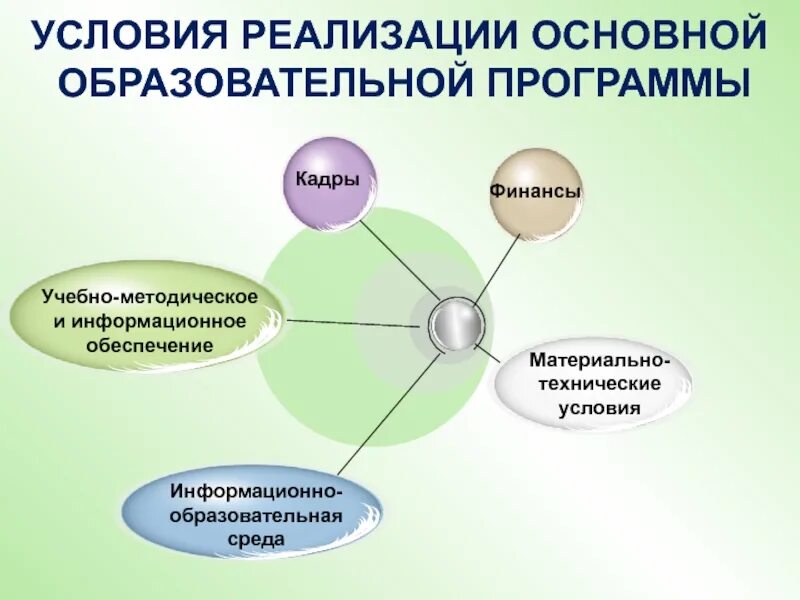 УСЛОВИЯ РЕАЛИЗАЦИИ ОСНОВНОЙ ОБРАЗОВАТЕЛЬНОЙ ПРОГРАММЫ

Кадры

Финансы

Учебно-методическое и информационное обеспечение

Материально-технические условия

Информационно-образовательная среда